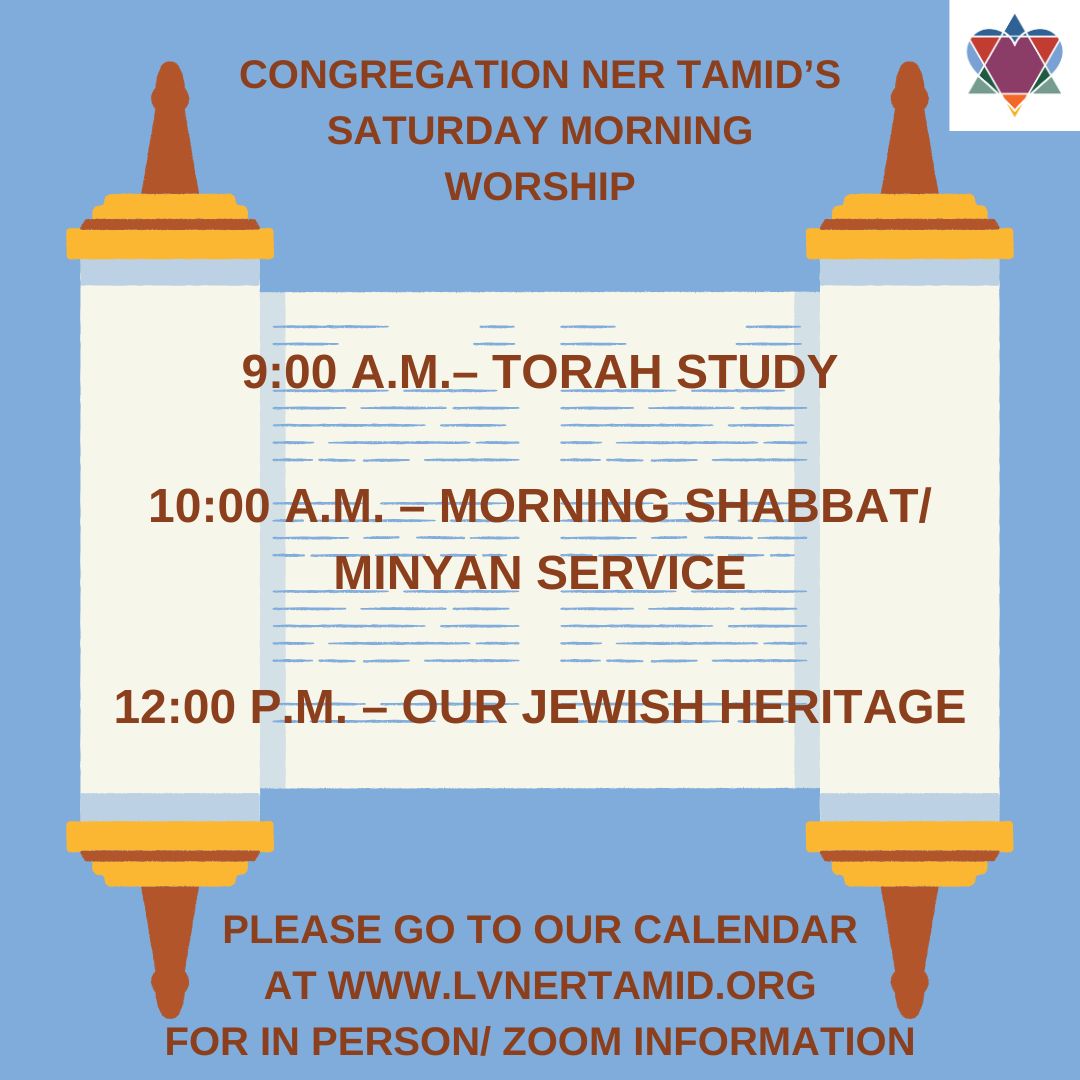 CONGREGATION NER TAMID'S SATURDAY MORNING WORSHIP

9:00 A.M.– TORAH STUDY

10:00 A.M. – MORNING SHABBAT/ MINYAN SERVICE

12:00 P.M. – OUR JEWISH HERITAGE

PLEASE GO TO OUR CALENDAR AT WWW.LVNERTAMID.ORG FOR IN PERSON/ ZOOM INFORMATION